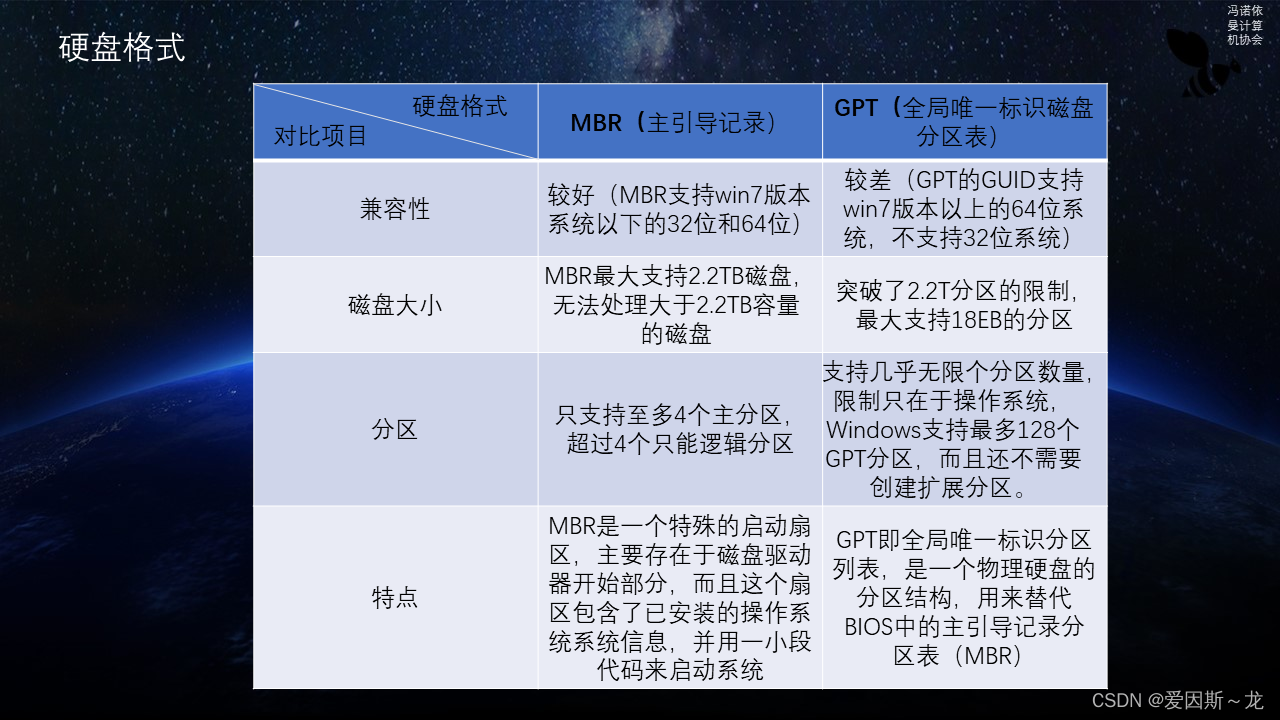 硬盘格式

冯诺依曼计算机协会

| 硬盘格式 对比项目 | MBR（主引导记录） | GPT（全局唯一标识磁盘分区表） |
|---|---|---|
| 兼容性 | 较好（MBR支持win7版本系统以下的32位和64位） | 较差（GPT的GUID支持win7版本以上的64位系统，不支持32位系统） |
| 磁盘大小 | MBR最大支持2.2TB磁盘，无法处理大于2.2TB容量的磁盘 | 突破了2.2T分区的限制，最大支持18EB的分区 |
| 分区 | 只支持至多4个主分区，超过4个只能逻辑分区 | 支持几乎无限个分区数量，限制只在于操作系统，Windows支持最多128个GPT分区，而且还不需要创建扩展分区。 |
| 特点 | MBR是一个特殊的启动扇区，主要存在于磁盘驱动器开始部分，而且这个扇区包含了已安装的操作系统系统信息，并用一小段代码来启动系统 | GPT即全局唯一标识分区列表，是一个物理硬盘的分区结构，用来替代BIOS中的主引导记录分区表（MBR） |

CSDN @爱因斯～龙